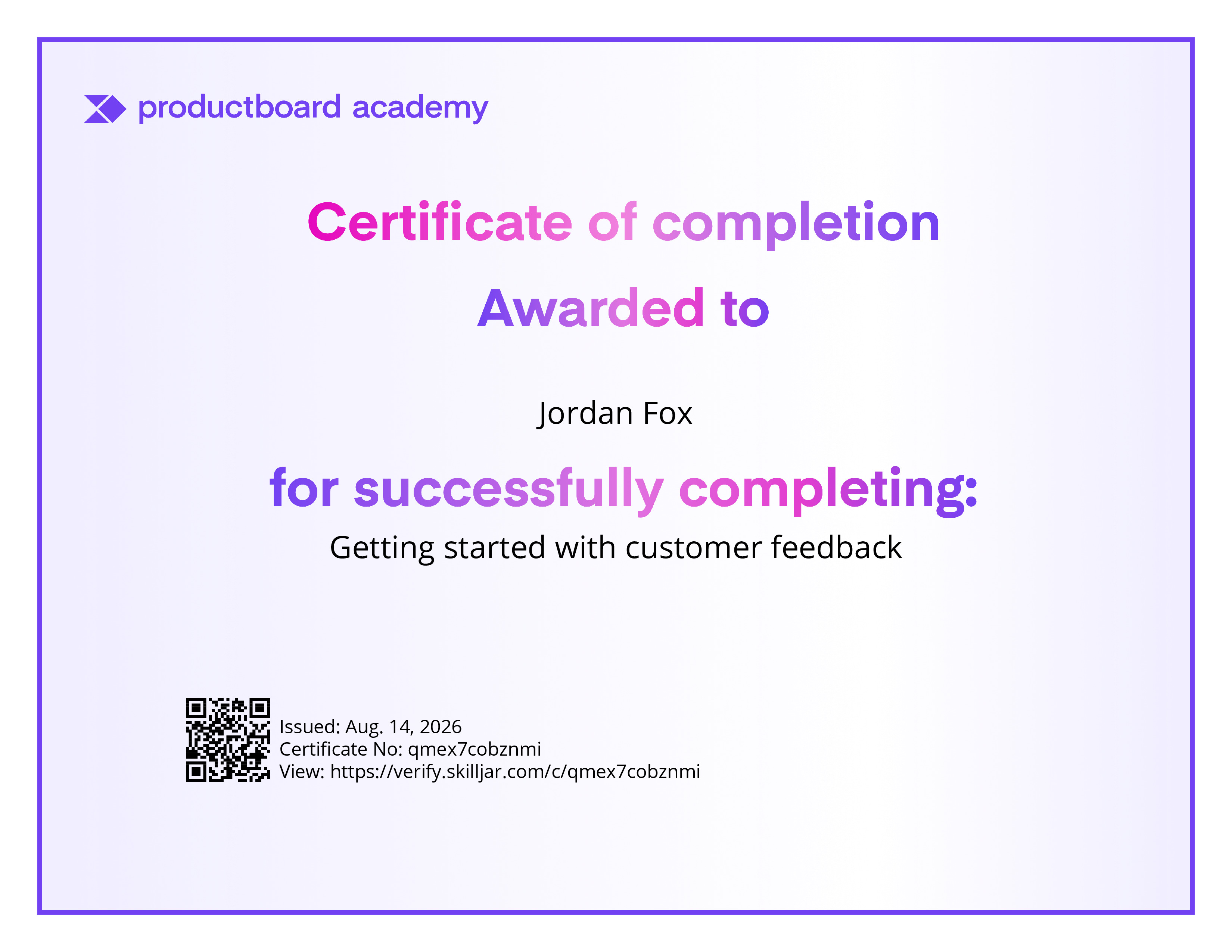 productboard academy

Certificate of completion

Awarded to

Jordan Fox

for successfully completing:

Getting started with customer feedback

Issued: Aug. 14, 2026
Certificate No: qmex7cobznmi
View: https://verify.skilljar.com/c/qmex7cobznmi